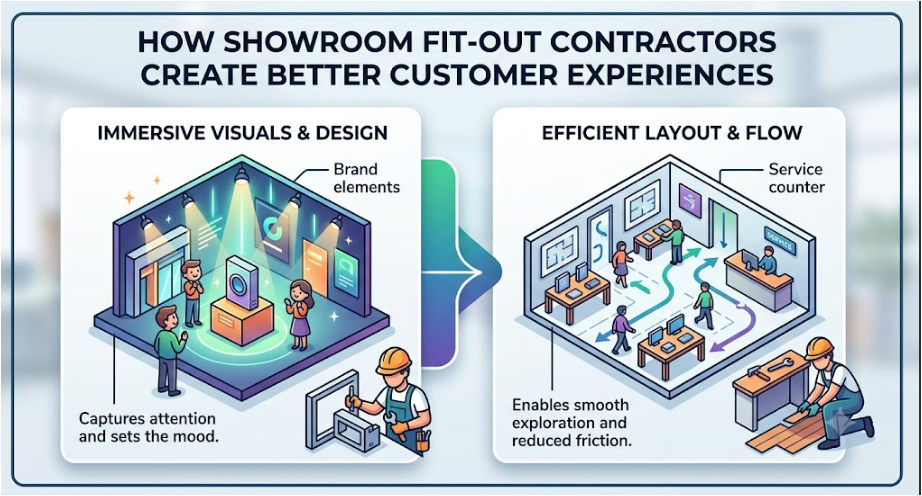 HOW SHOWROOM FIT-OUT CONTRACTORS CREATE BETTER CUSTOMER EXPERIENCES

IMMERSIVE VISUALS & DESIGN

Brand elements

Captures attention and sets the mood.

EFFICIENT LAYOUT & FLOW

Service counter

SERVICE

Enables smooth exploration and reduced friction.